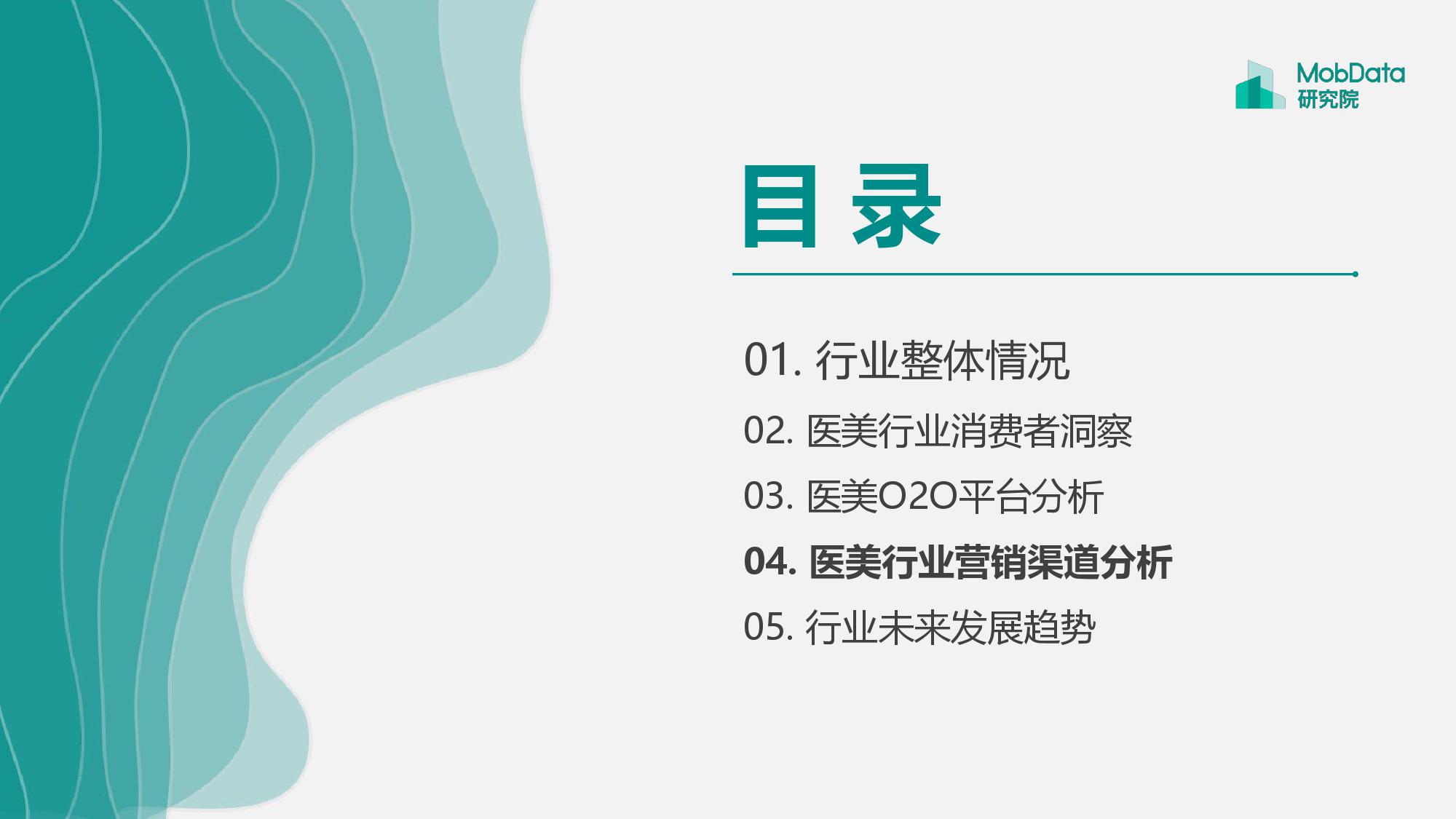 MobData
研究院

目 录

01. 行业整体情况

02. 医美行业消费者洞察

03. 医美O2O平台分析

04. 医美行业营销渠道分析

05. 行业未来发展趋势